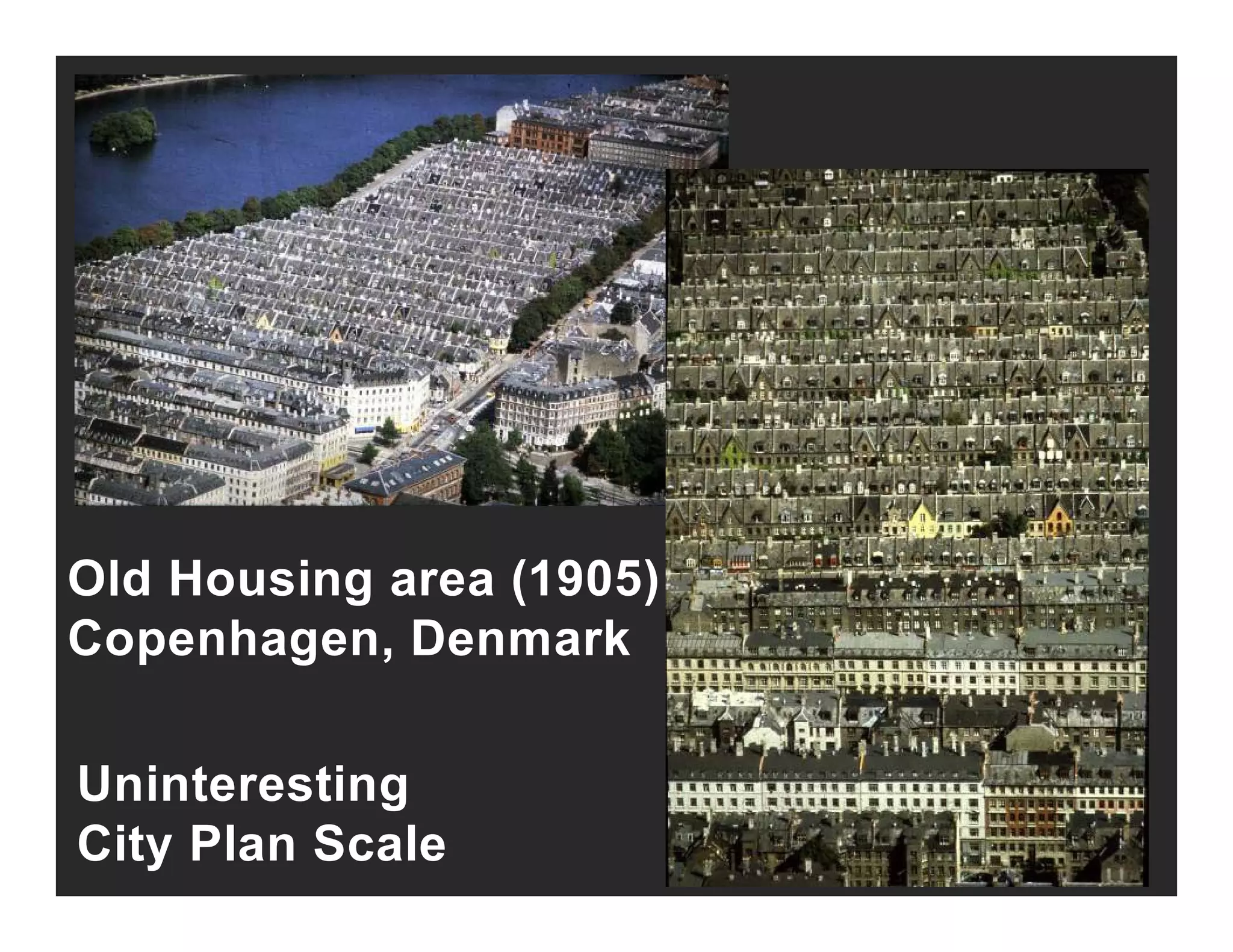 Old Housing area (1905)
Copenhagen, Denmark

Uninteresting
City Plan Scale